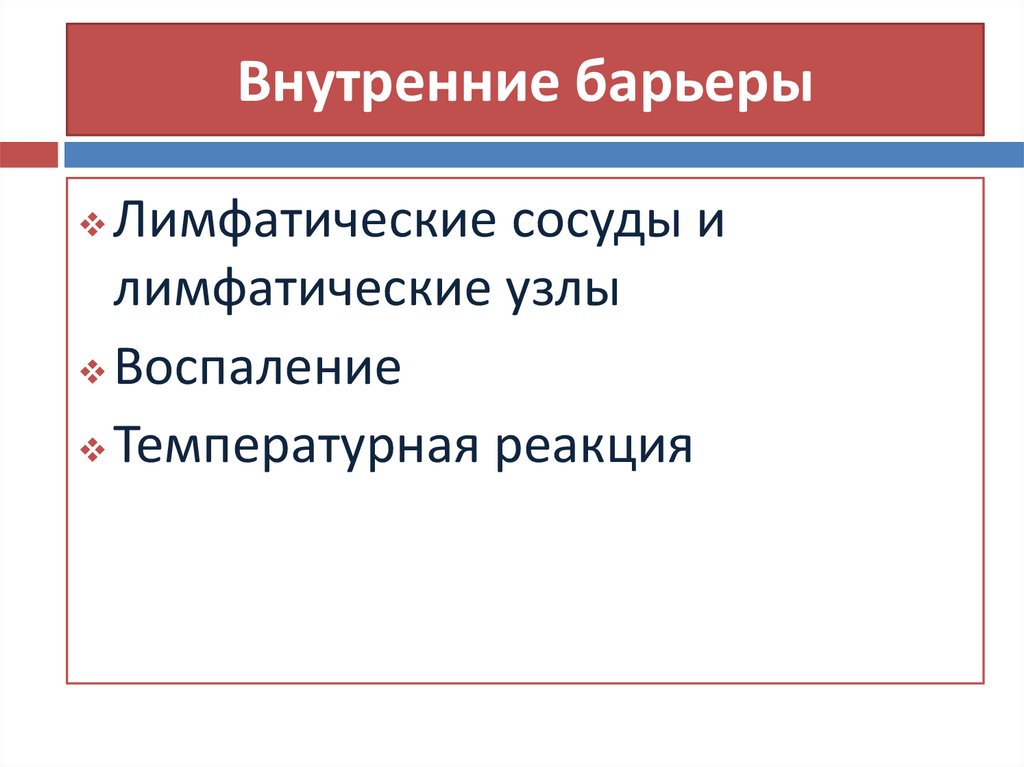 Внутренние барьеры

❖ Лимфатические сосуды и лимфатические узлы
❖ Воспаление
❖ Температурная реакция